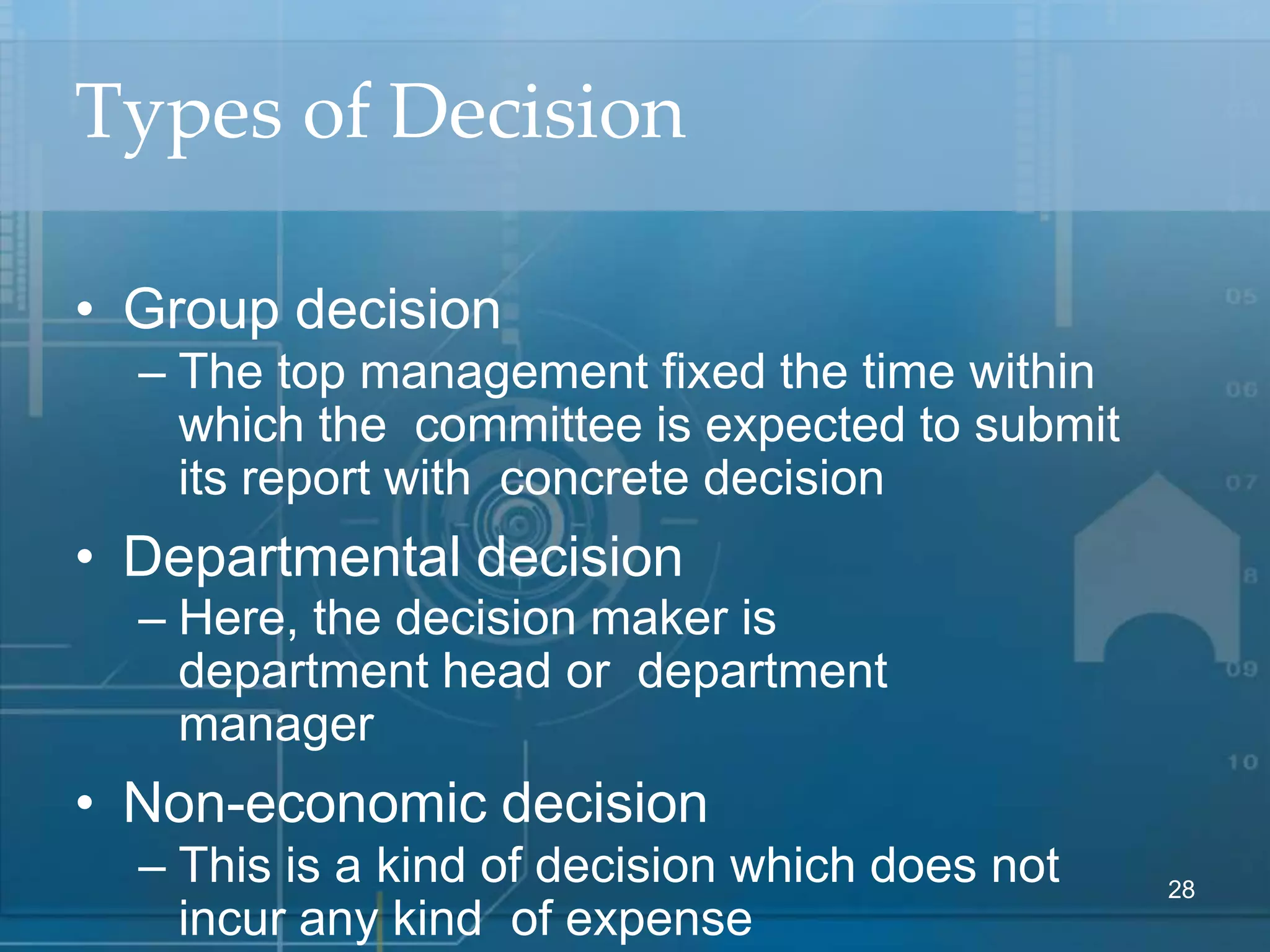 Types of Decision

• Group decision
– The top management fixed the time within which the committee is expected to submit its report with concrete decision

• Departmental decision
– Here, the decision maker is department head or department manager

• Non-economic decision
– This is a kind of decision which does not incur any kind of expense

28